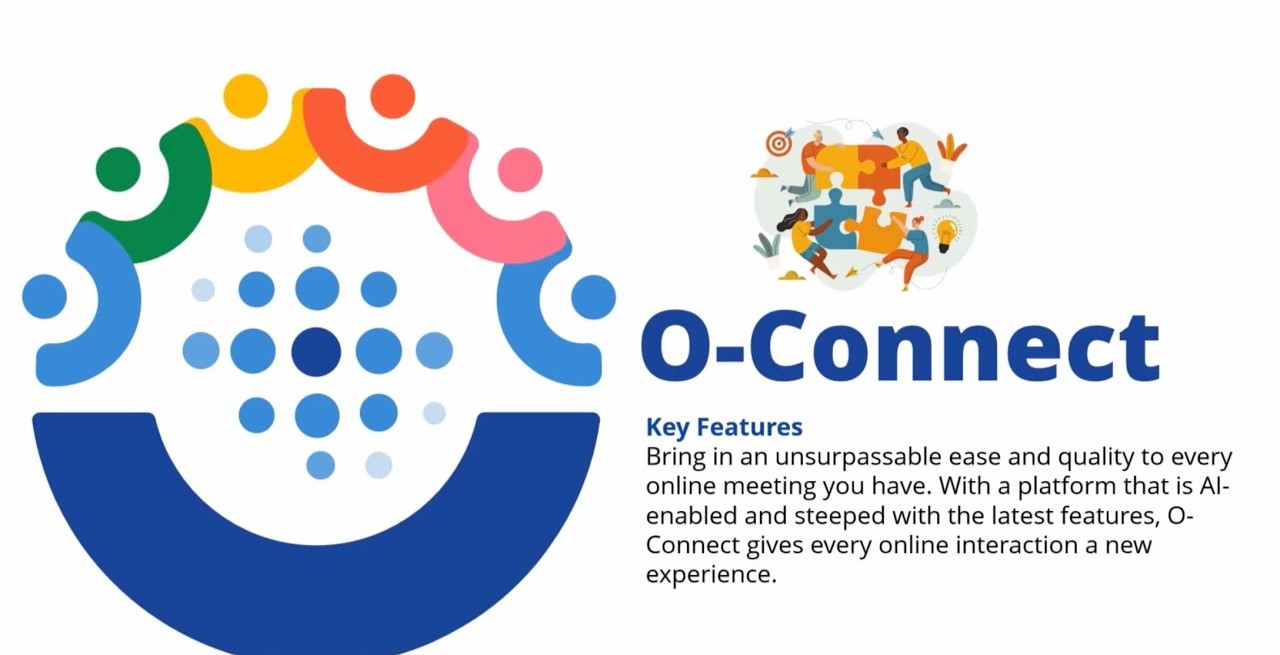 O-Connect

Key Features
Bring in an unsurpassable ease and quality to every online meeting you have. With a platform that is AI-enabled and steeped with the latest features, O-Connect gives every online interaction a new experience.